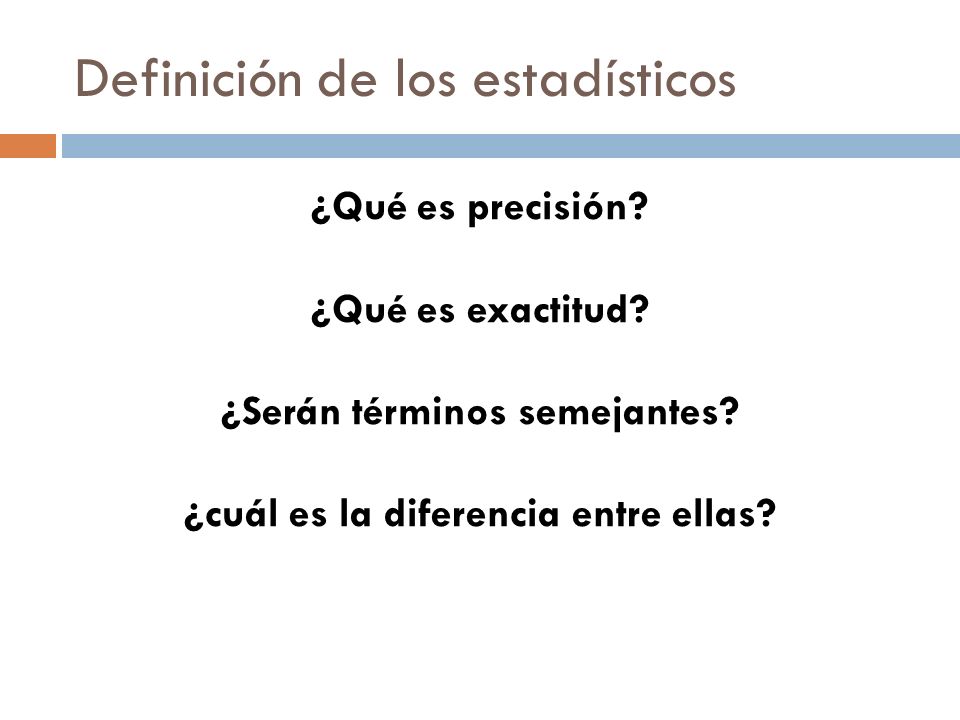 Definición de los estadísticos

¿Qué es precisión?

¿Qué es exactitud?

¿Serán términos semejantes?

¿cuál es la diferencia entre ellas?